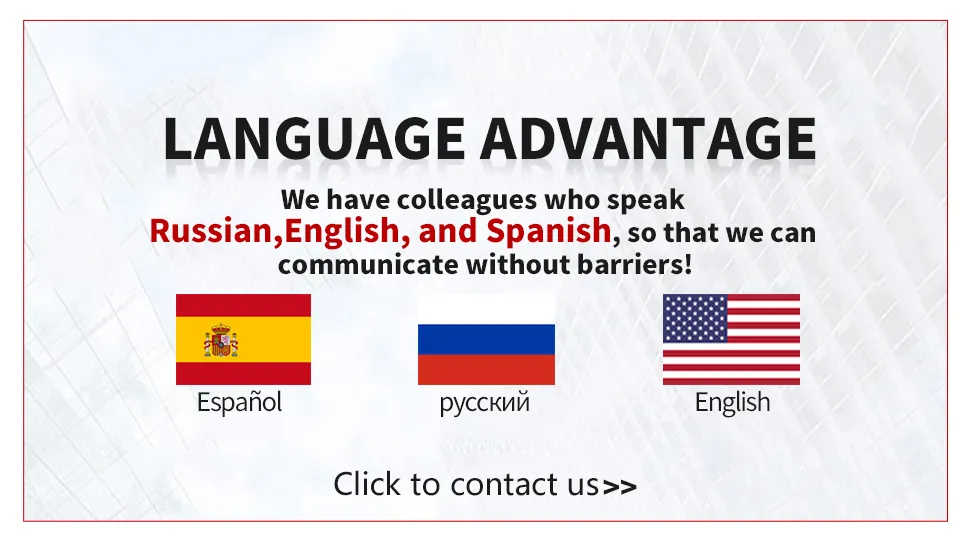 LANGUAGE ADVANTAGE

We have colleagues who speak Russian,English, and Spanish, so that we can communicate without barriers!

Español

русский

English

Click to contact us>>